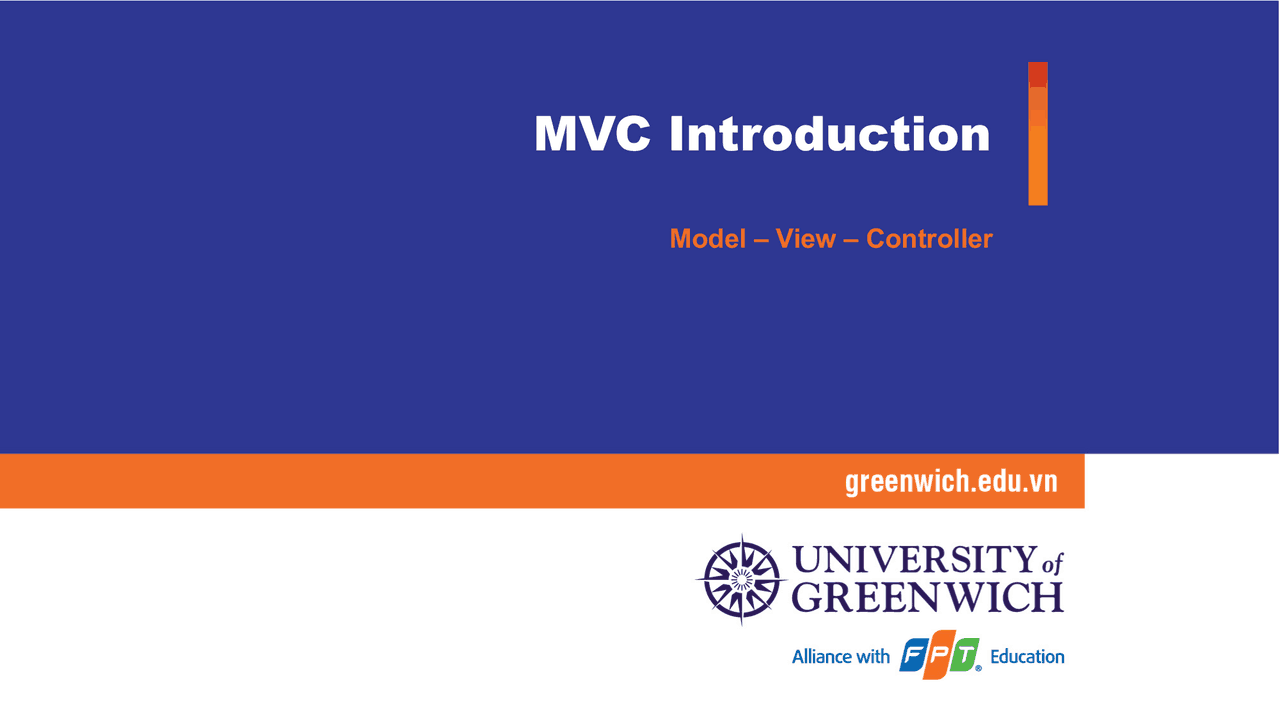 MVC Introduction

Model – View – Controller

greenwich.edu.vn

UNIVERSITY of GREENWICH

Alliance with FPT Education